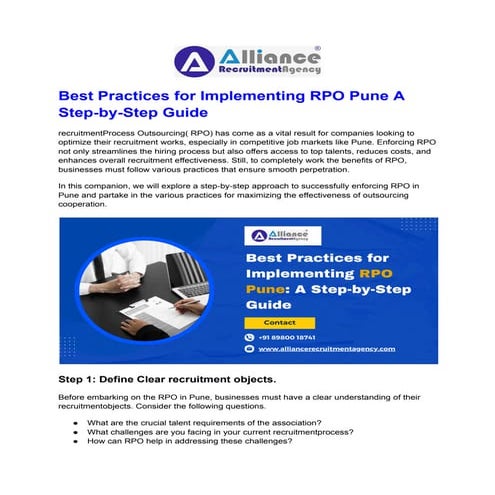 Alliance® RecruitmentAgency

Best Practices for Implementing RPO Pune A Step-by-Step Guide

recruitmentProcess Outsourcing( RPO) has come as a vital result for companies looking to optimize their recruitment works, especially in competitive job markets like Pune. Enforcing RPO not only streamlines the hiring process but also offers access to top talents, reduces costs, and enhances overall recruitment effectiveness. Still, to completely work the benefits of RPO, businesses must follow various practices that ensure smooth perpetration.

In this companion, we will explore a step-by-step approach to successfully enforcing RPO in Pune and partake in the various practices for maximizing the effectiveness of outsourcing cooperation.

Alliance RecruitmentAgency

Best Practices for Implementing RPO Pune: A Step-by-Step Guide

Contact

+91 89800 18741

www.alliancerecruitmentagency.com

Step 1: Define Clear recruitment objects.

Before embarking on the RPO in Pune, businesses must have a clear understanding of their recruitmentobjects. Consider the following questions.

- What are the crucial talent requirements of the association?
- What challenges are you facing in your current recruitmentprocess?
- How can RPO help in addressing these challenges?